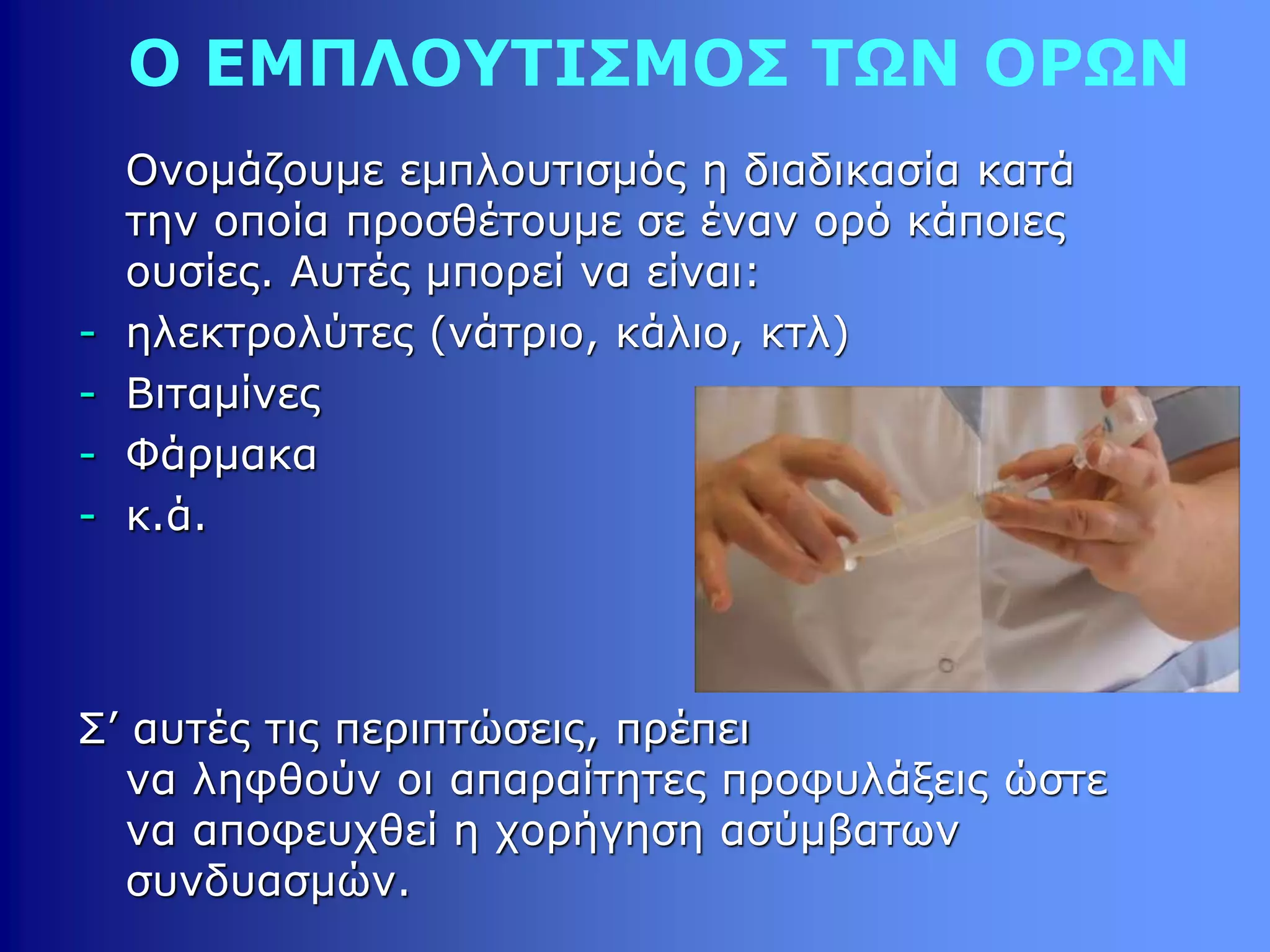 Ο ΕΜΠΛΟΥΤΙΣΜΟΣ ΤΩΝ ΟΡΩΝ

Ονομάζουμε εμπλουτισμός η διαδικασία κατά την οποία προσθέτουμε σε έναν ορό κάποιες ουσίες. Αυτές μπορεί να είναι:

- ηλεκτρολύτες (νάτριο, κάλιο, κτλ)
- Βιταμίνες
- Φάρμακα
- κ.ά.

Σ’ αυτές τις περιπτώσεις, πρέπει να ληφθούν οι απαραίτητες προφυλάξεις ώστε να αποφευχθεί η χορήγηση ασύμβατων συνδυασμών.